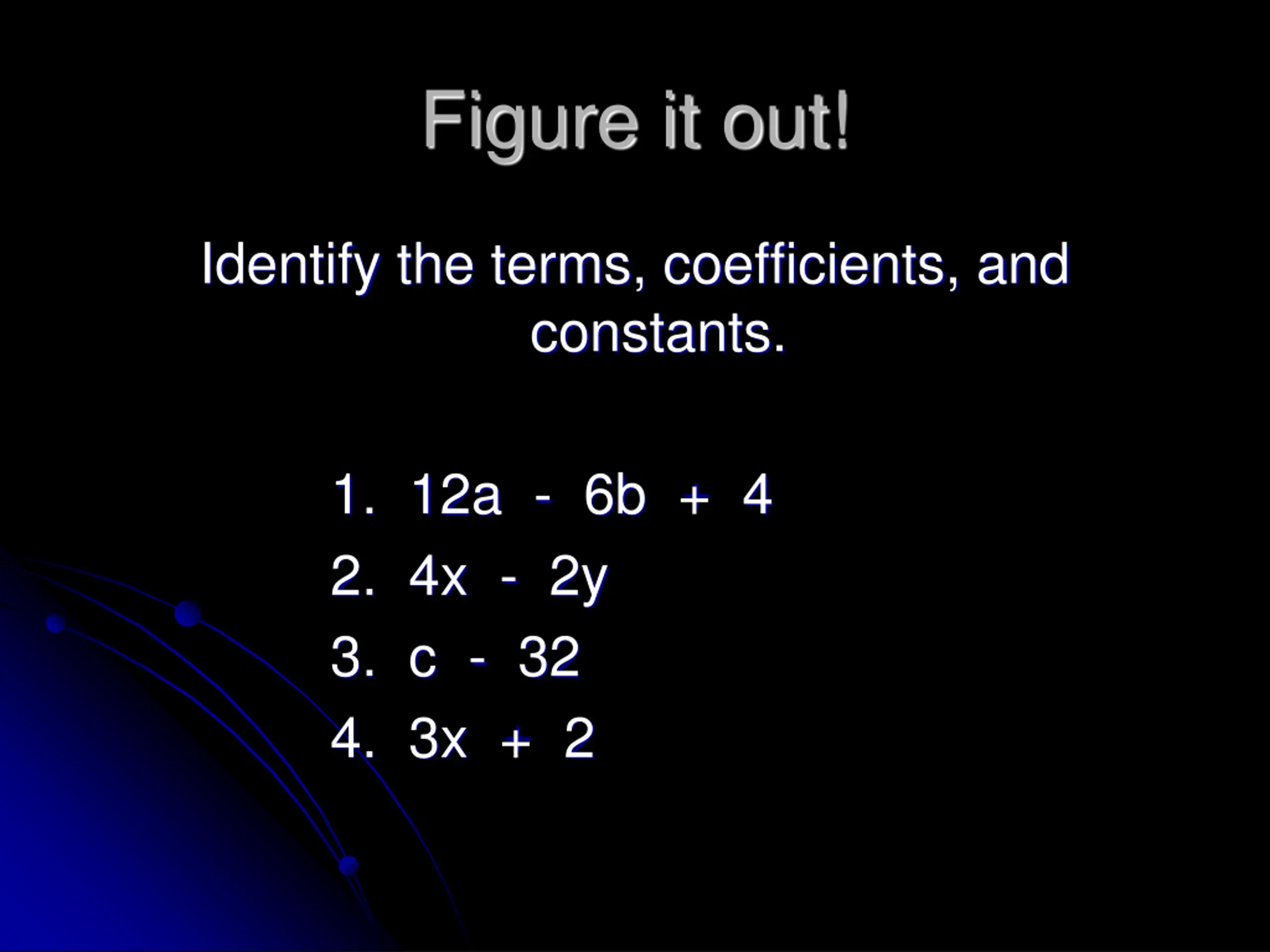 Figure it out!

Identify the terms, coefficients, and constants.

1. $12a - 6b + 4$
2. $4x - 2y$
3. $c - 32$
4. $3x + 2$